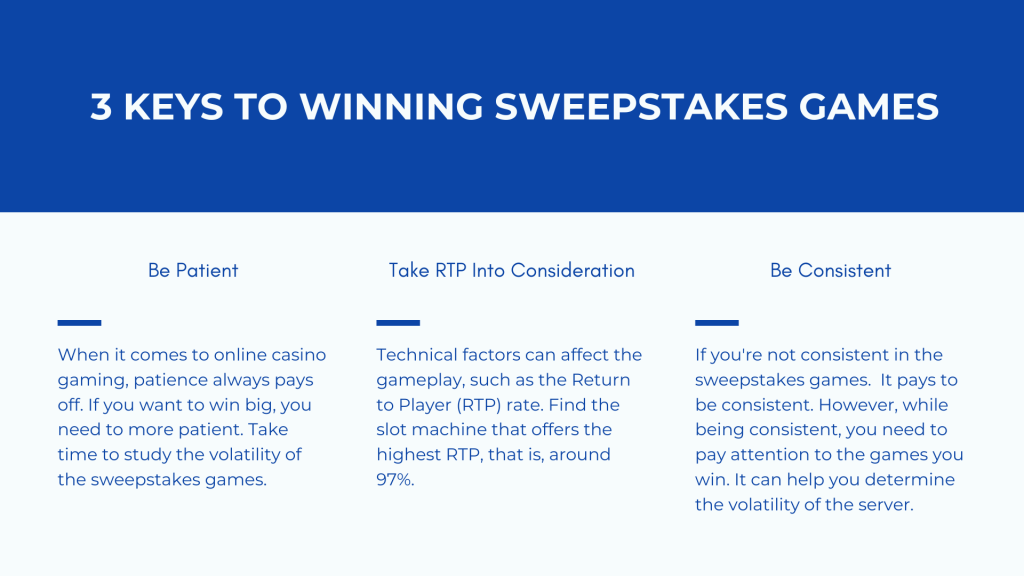 3 KEYS TO WINNING SWEEPSTAKES GAMES

Be Patient

When it comes to online casino gaming, patience always pays off. If you want to win big, you need to more patient. Take time to study the volatility of the sweepstakes games.

Take RTP Into Consideration

Technical factors can affect the gameplay, such as the Return to Player (RTP) rate. Find the slot machine that offers the highest RTP, that is, around 97%.

Be Consistent

If you're not consistent in the sweepstakes games. It pays to be consistent. However, while being consistent, you need to pay attention to the games you win. It can help you determine the volatility of the server.